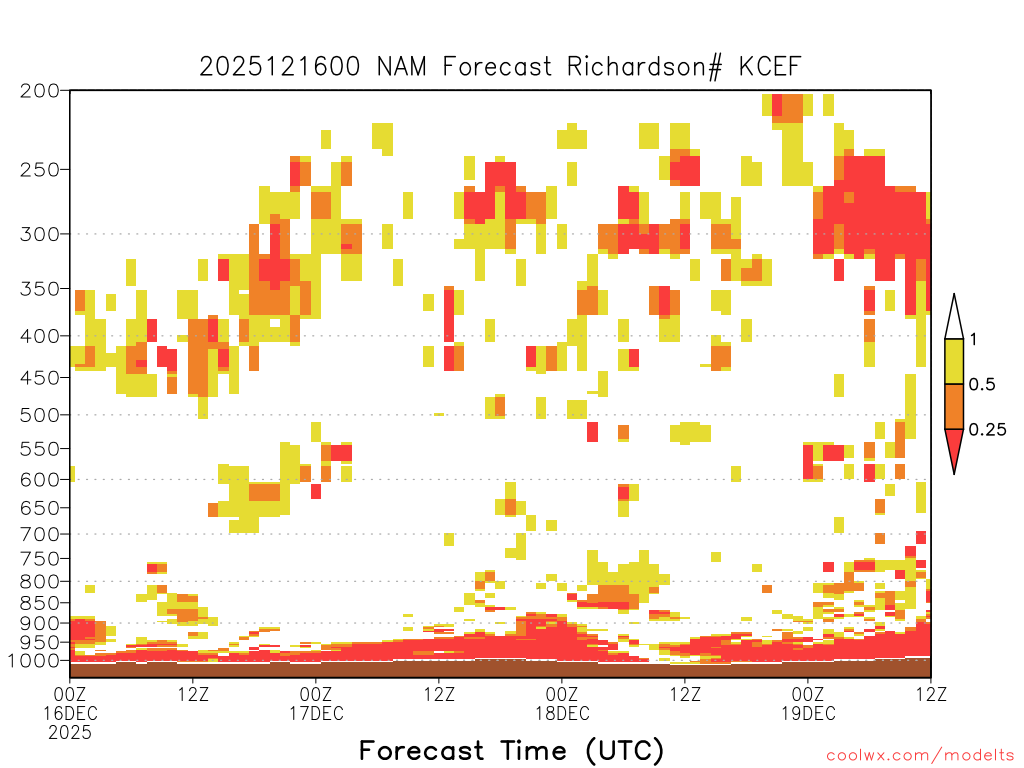 2025121600 NAM Forecast Richardson# KCEF

200
250
300
350
400
450
500
550
600
650
700
750
800
850
900
950
1000

1
0.5
0.25

00Z 16DEC 2025
12Z
00Z 17DEC
12Z
00Z 18DEC
12Z
00Z 19DEC
12Z

Forecast Time (UTC)

coolwx.com/modelts